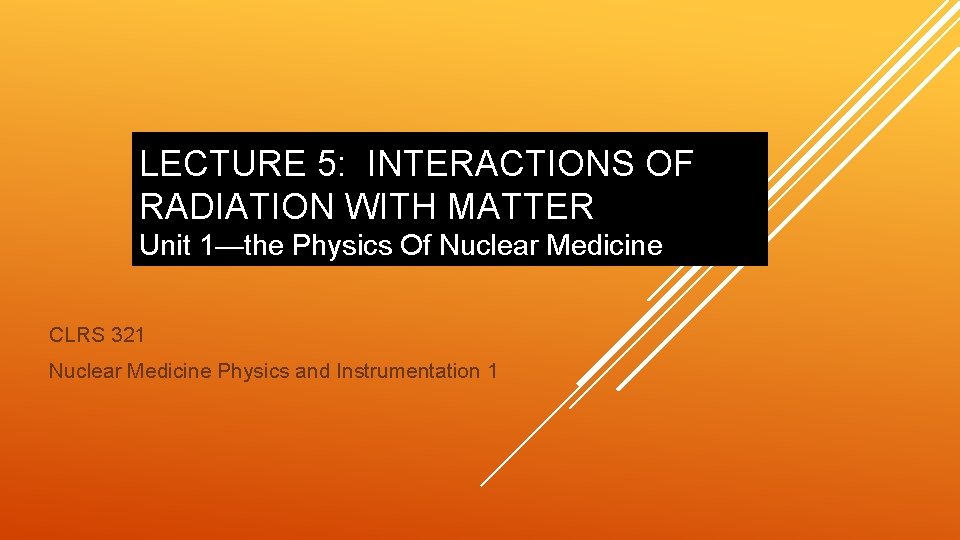 LECTURE 5: INTERACTIONS OF RADIATION WITH MATTER
Unit 1—the Physics Of Nuclear Medicine

CLRS 321

Nuclear Medicine Physics and Instrumentation 1